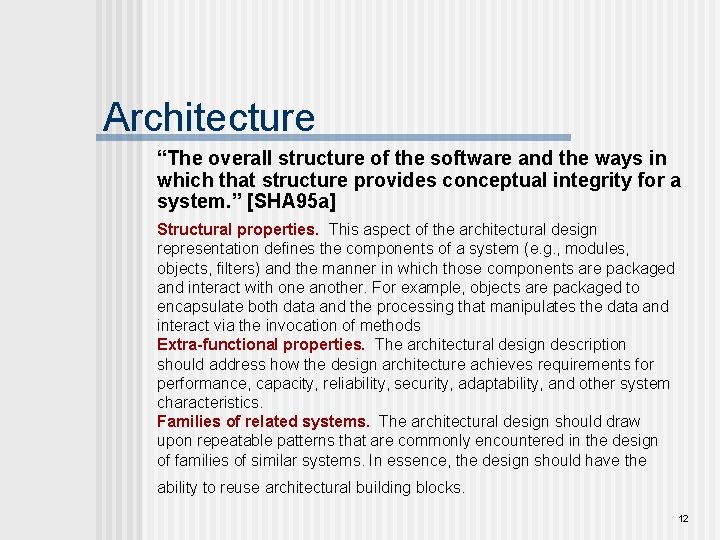 Architecture

“The overall structure of the software and the ways in which that structure provides conceptual integrity for a system.” [SHA95a]

Structural properties. This aspect of the architectural design representation defines the components of a system (e.g., modules, objects, filters) and the manner in which those components are packaged and interact with one another. For example, objects are packaged to encapsulate both data and the processing that manipulates the data and interact via the invocation of methods
Extra-functional properties. The architectural design description should address how the design architecture achieves requirements for performance, capacity, reliability, security, adaptability, and other system characteristics.
Families of related systems. The architectural design should draw upon repeatable patterns that are commonly encountered in the design of families of similar systems. In essence, the design should have the ability to reuse architectural building blocks.

12